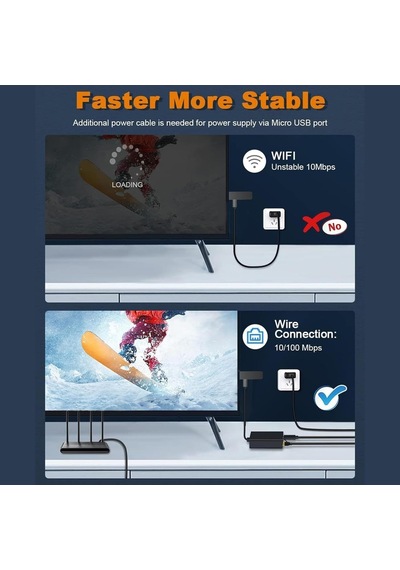 Faster More Stable

Additional power cable is needed for power supply via Micro USB port

LOADING

WIFI
Unstable 10Mbps

No

Wire
Connection:
10/100 Mbps